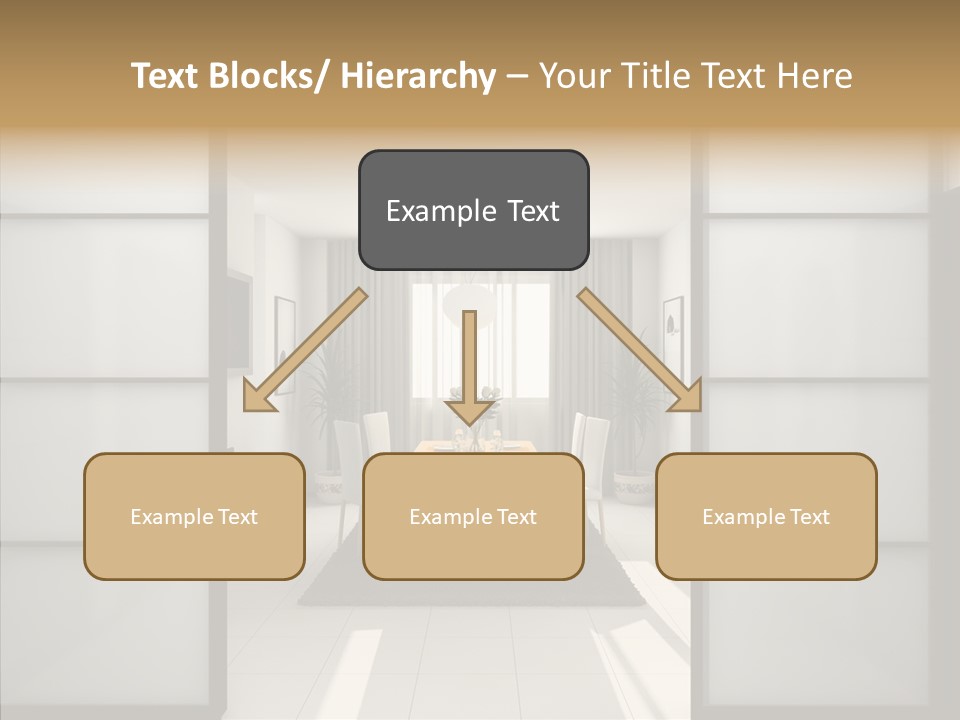 Text Blocks/ Hierarchy – Your Title Text Here

Example Text

Example Text

Example Text

Example Text